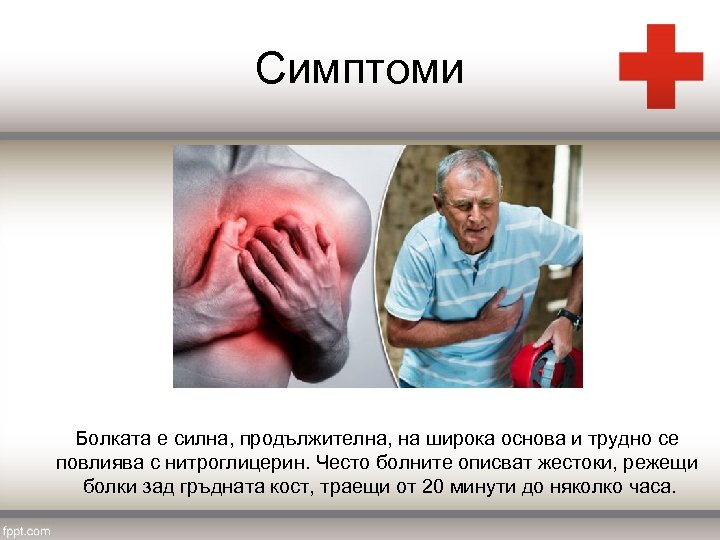 Симптоми

Болката е силна, продължителна, на широка основа и трудно се повлиява с нитроглицерин. Често болните описват жестоки, режещи болки зад гръдната кост, траещи от 20 минути до няколко часа.

fppt.com